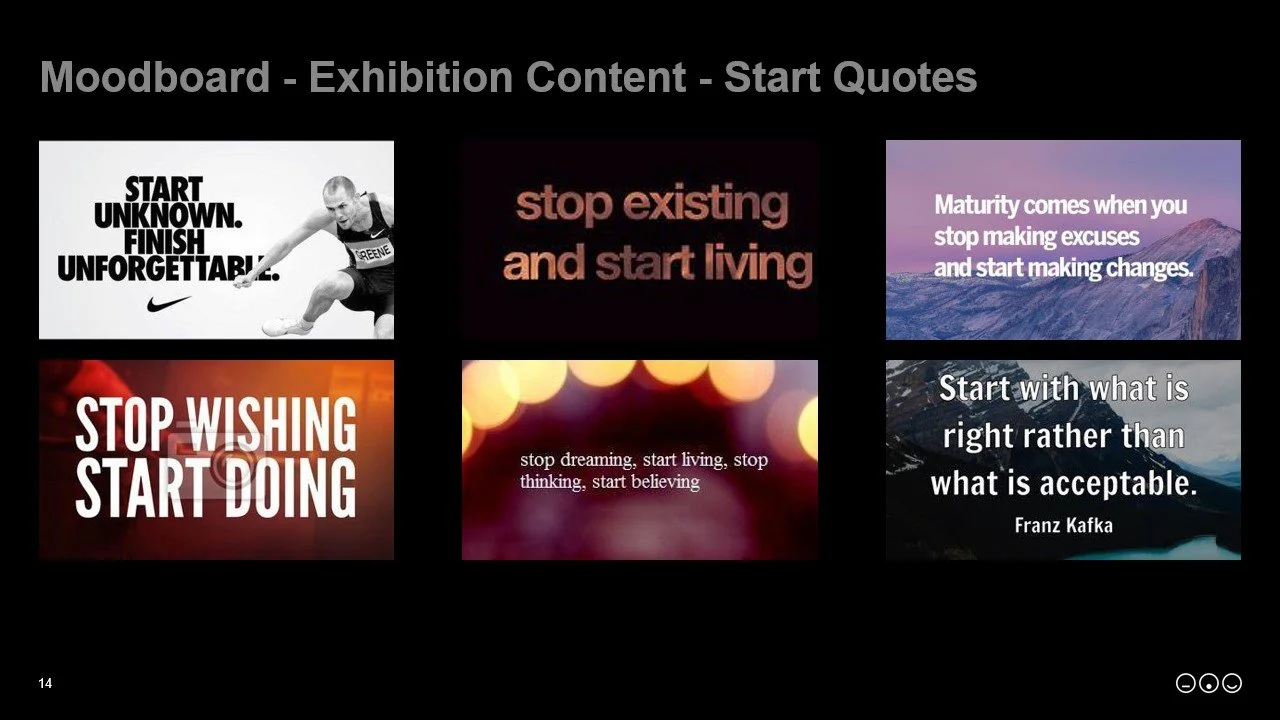 Moodboard - Exhibition Content - Start Quotes

START UNKNOWN. FINISH UNFORGETTABLE.

GREENE

stop existing and start living

Maturity comes when you stop making excuses and start making changes.

STOP WISHING START DOING

stop dreaming, start living, stop thinking, start believing

Start with what is right rather than what is acceptable.

Franz Kafka

14